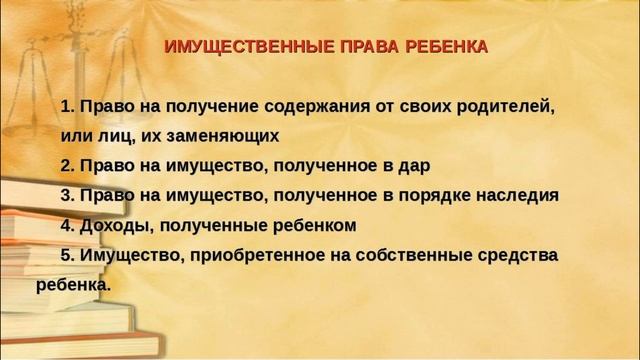 ИМУЩЕСТВЕННЫЕ ПРАВА РЕБЕНКА

1. Право на получение содержания от своих родителей, или лиц, их заменяющих

2. Право на имущество, полученное в дар

3. Право на имущество, полученное в порядке наследия

4. Доходы, полученные ребенком

5. Имущество, приобретенное на собственные средства ребенка.